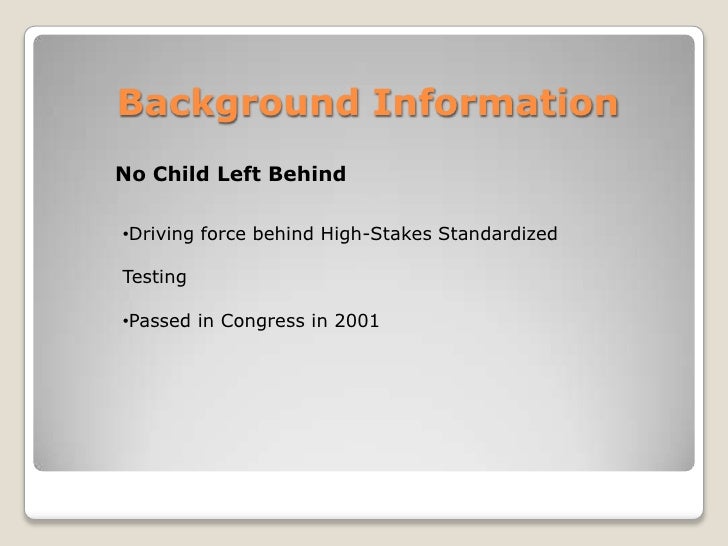 Background Information

No Child Left Behind

•Driving force behind High-Stakes Standardized Testing

•Passed in Congress in 2001